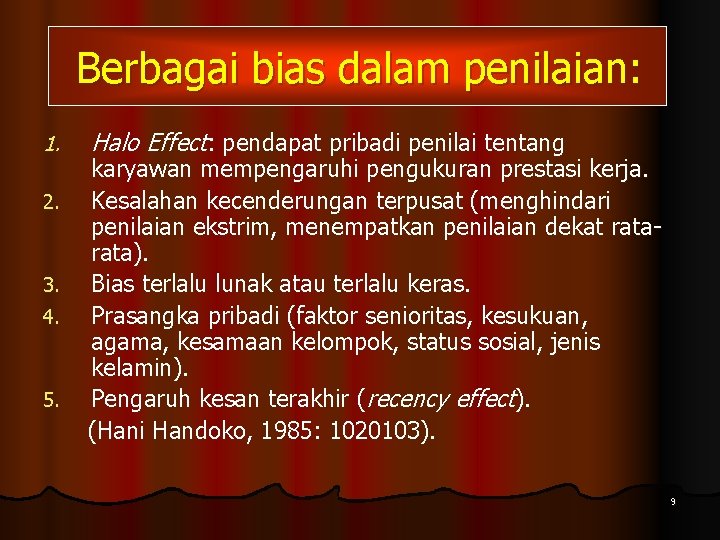 Berbagai bias dalam penilaian:

1. Halo Effect: pendapat pribadi penilai tentang karyawan mempengaruhi pengukuran prestasi kerja.
2. Kesalahan kecenderungan terpusat (menghindari penilaian ekstrim, menempatkan penilaian dekat rata-rata).
3. Bias terlalu lunak atau terlalu keras.
4. Prasangka pribadi (faktor senioritas, kesukuan, agama, kesamaan kelompok, status sosial, jenis kelamin).
5. Pengaruh kesan terakhir (recency effect).
(Hani Handoko, 1985: 1020103).

9